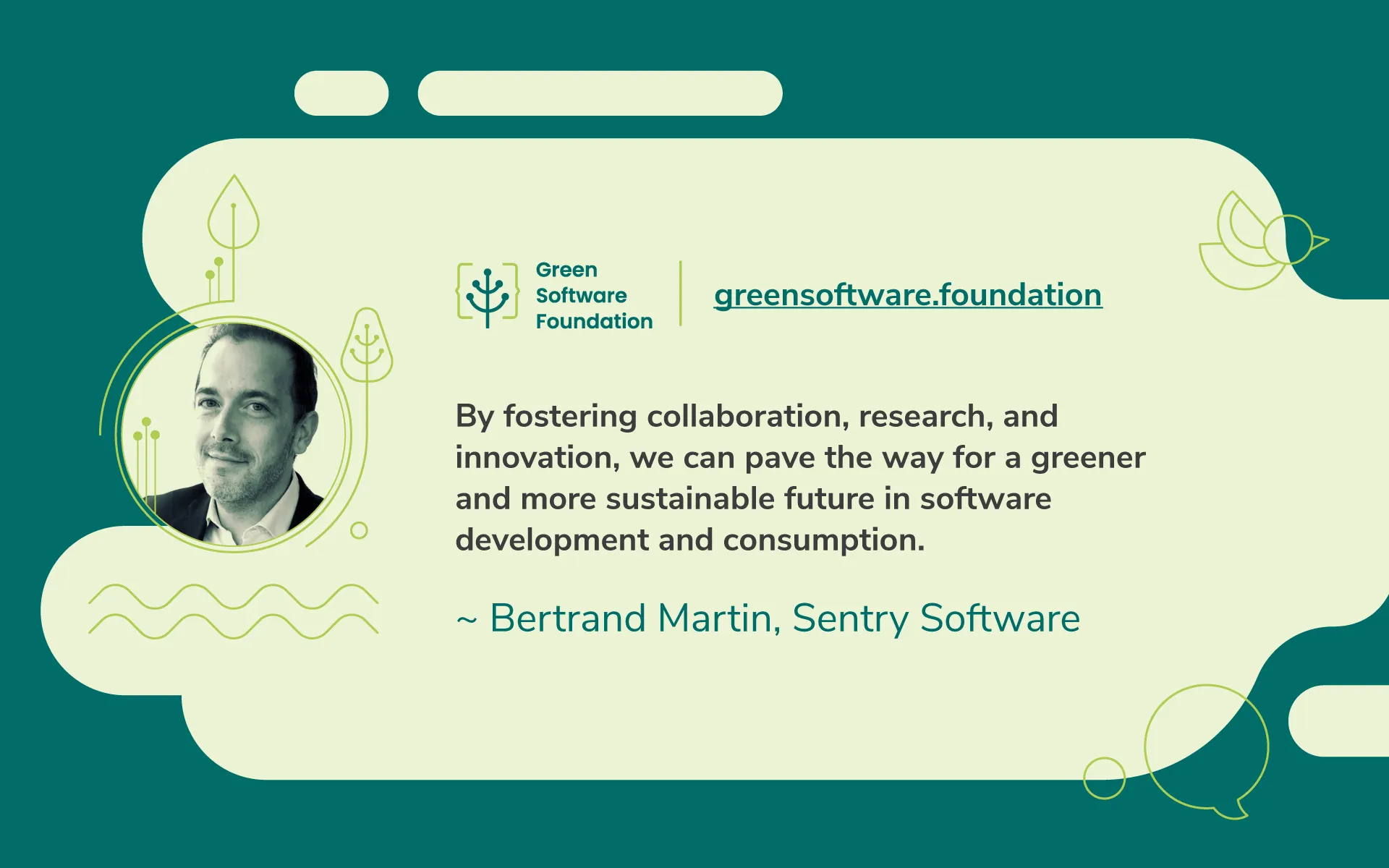 Green Software Foundation

greensoftware.foundation

By fostering collaboration, research, and innovation, we can pave the way for a greener and more sustainable future in software development and consumption.

~ Bertrand Martin, Sentry Software